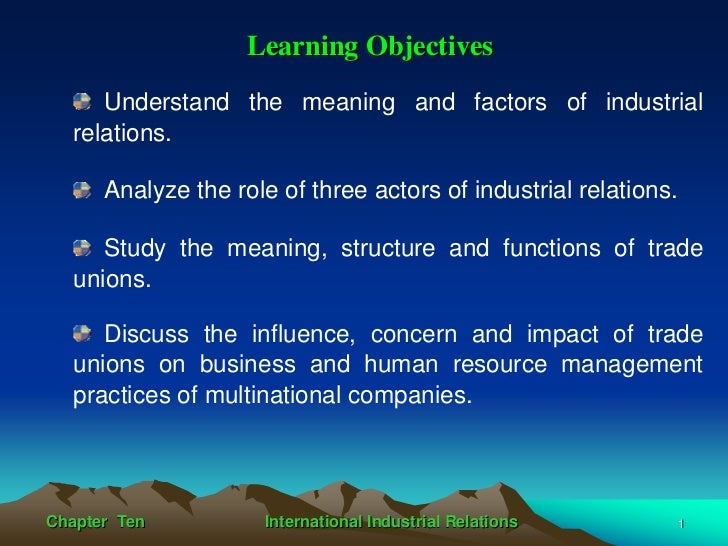 Learning Objectives

Understand the meaning and factors of industrial relations.

Analyze the role of three actors of industrial relations.

Study the meaning, structure and functions of trade unions.

Discuss the influence, concern and impact of trade unions on business and human resource management practices of multinational companies.

Chapter Ten International Industrial Relations 1